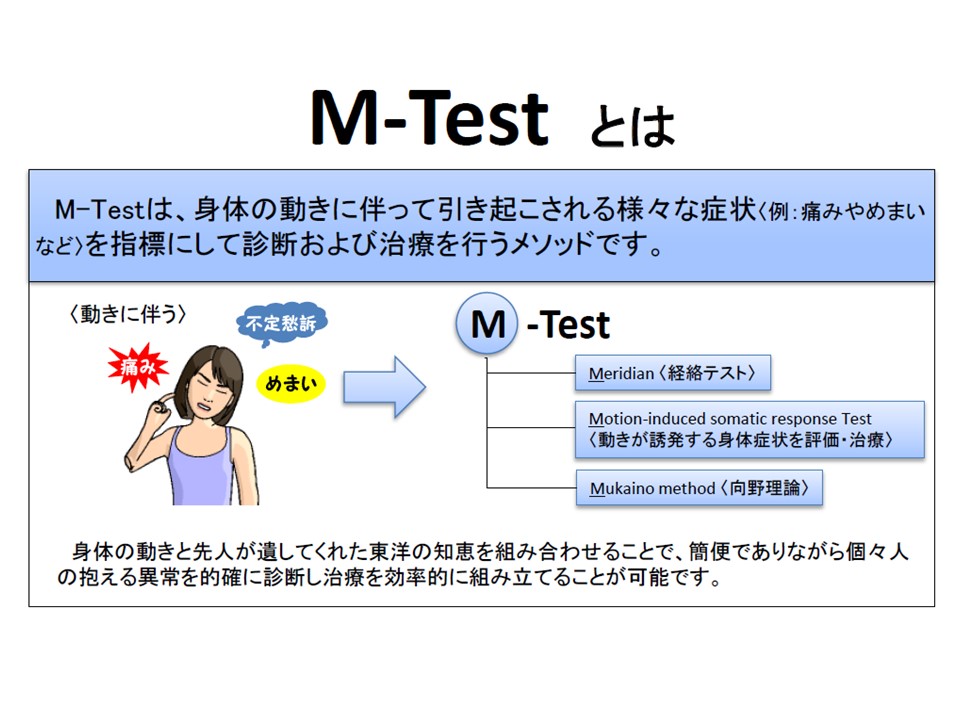 M-Test とは

M−Testは、身体の動きに伴って引き起こされる様々な症状〈例：痛みやめまいなど〉を指標にして診断および治療を行うメソッドです。

〈動きに伴う〉

不定愁訴

痛み

めまい

M -Test

Meridian〈経絡テスト〉

Motion-induced somatic response Test
〈動きが誘発する身体症状を評価・治療〉

Mukaino method〈向野理論〉

身体の動きと先人が遺してくれた東洋の知恵を組み合わせることで、簡便でありながら個々人の抱える異常を的確に診断し治療を効率的に組み立てることが可能です。